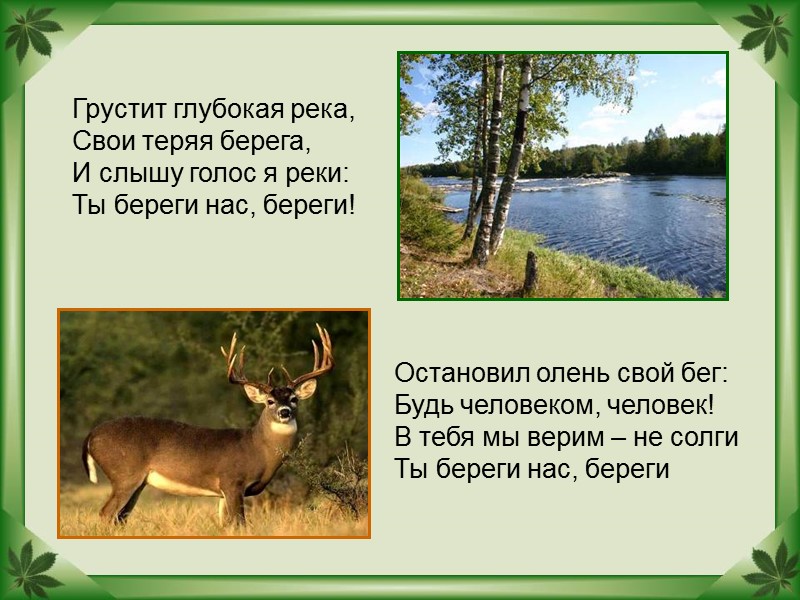 Грустит глубокая река,
Свои теряя берега,
И слышу голос я реки:
Ты береги нас, береги!

Остановил олень свой бег:
Будь человеком, человек!
В тебя мы верим – не солги
Ты береги нас, береги